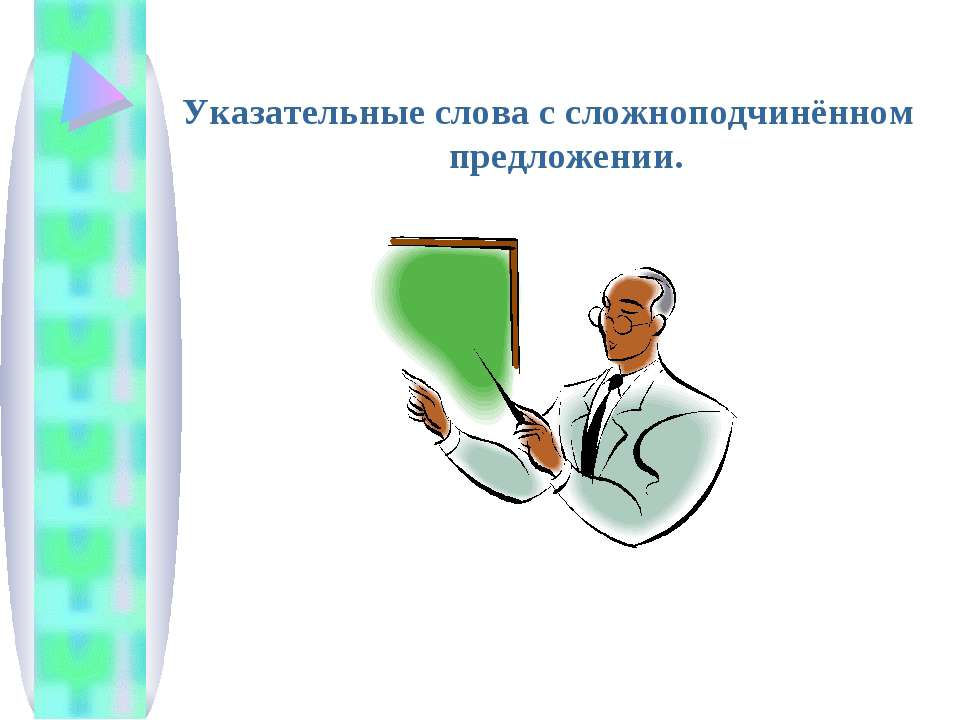 Указательные слова с сложноподчинённом предложении.